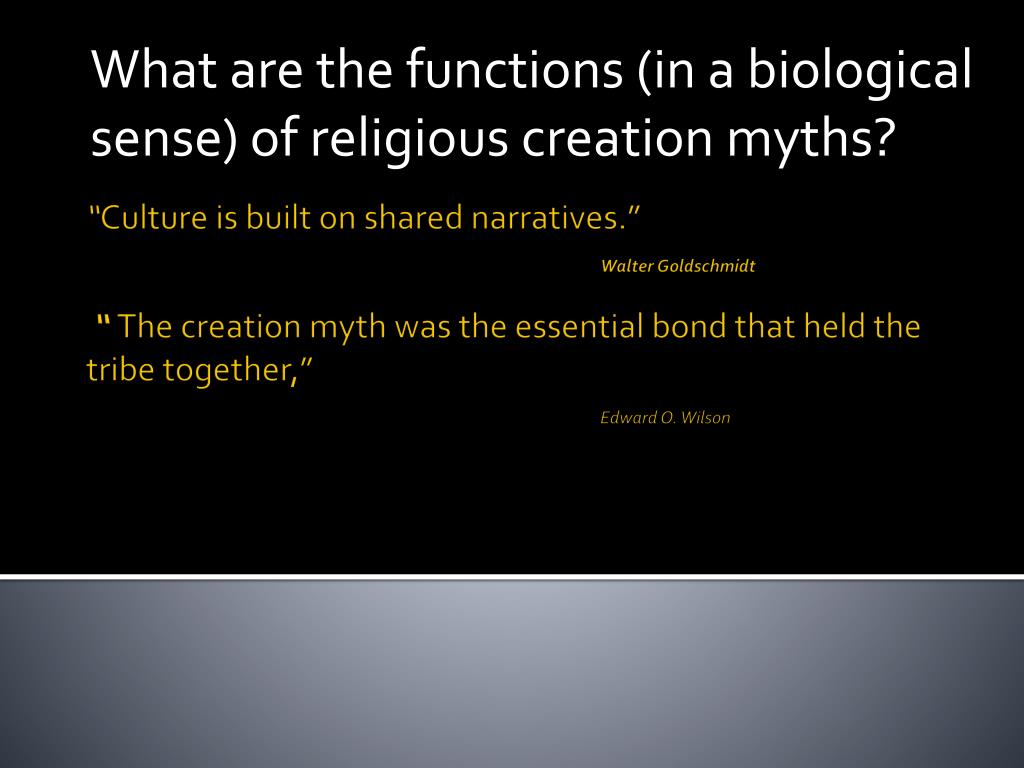 What are the functions (in a biological sense) of religious creation myths?

"Culture is built on shared narratives."

Walter Goldschmidt

" The creation myth was the essential bond that held the tribe together,"

Edward O. Wilson